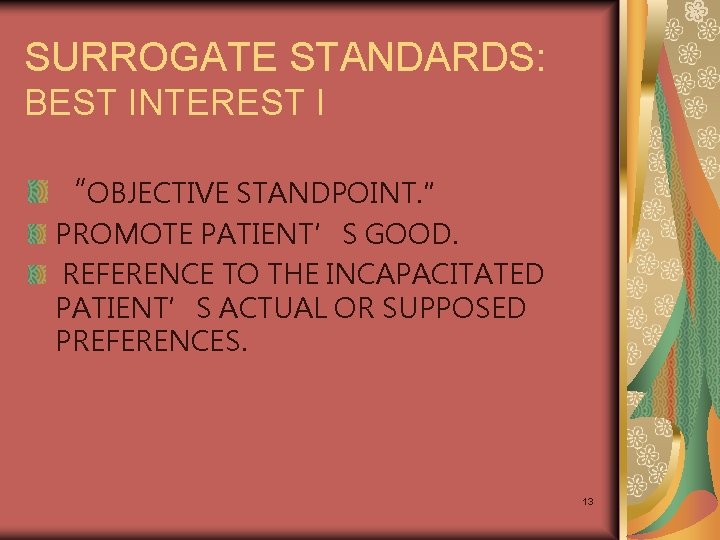 SURROGATE STANDARDS:
BEST INTEREST I

"OBJECTIVE STANDPOINT."

PROMOTE PATIENT' S GOOD.

REFERENCE TO THE INCAPACITATED PATIENT' S ACTUAL OR SUPPOSED PREFERENCES.

13